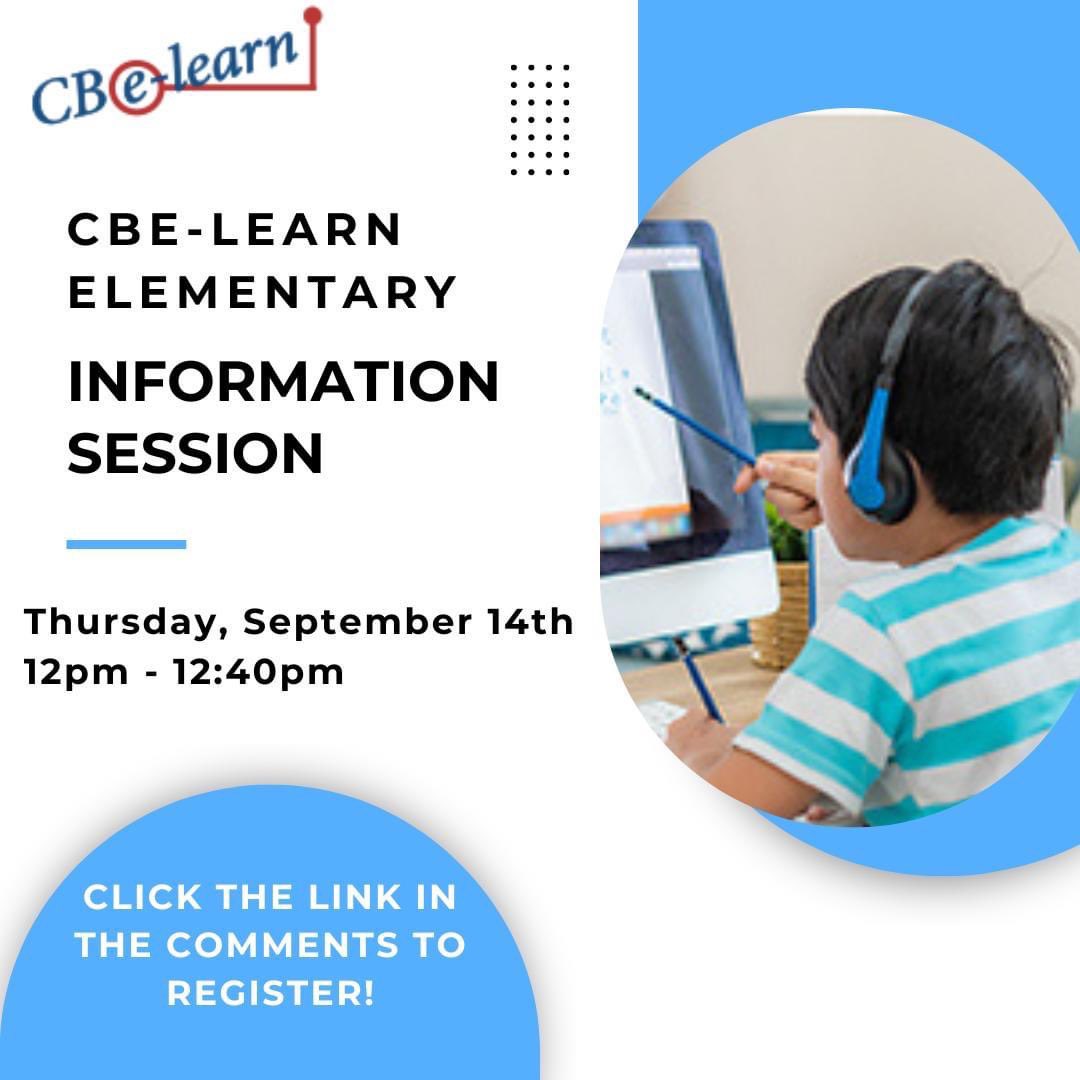 CBe-learn

CBE-LEARN ELEMENTARY

INFORMATION SESSION

Thursday, September 14th
12pm - 12:40pm

CLICK THE LINK IN THE COMMENTS TO REGISTER!